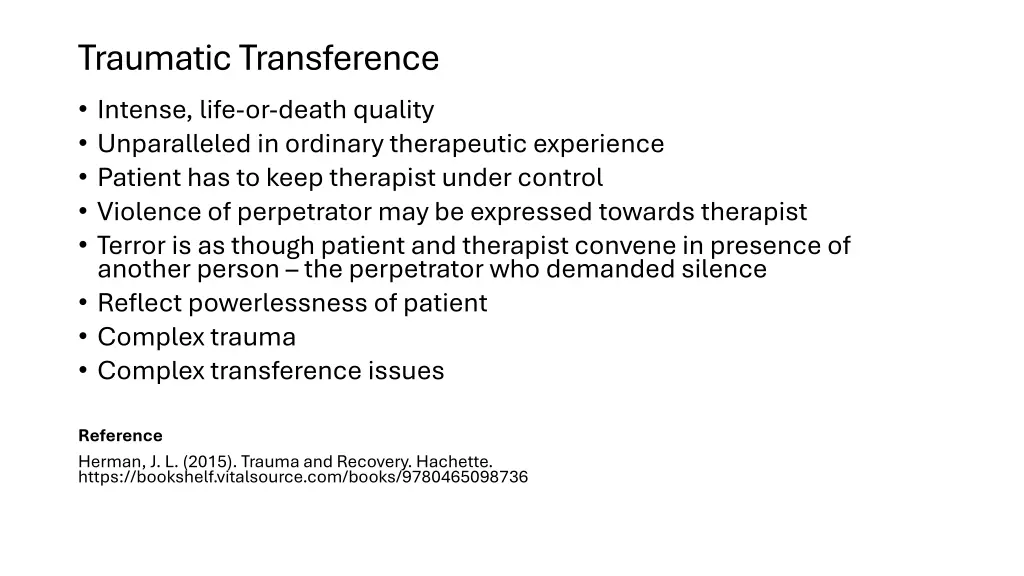 Traumatic Transference

• Intense, life-or-death quality
• Unparalleled in ordinary therapeutic experience
• Patient has to keep therapist under control
• Violence of perpetrator may be expressed towards therapist
• Terror is as though patient and therapist convene in presence of another person – the perpetrator who demanded silence
• Reflect powerlessness of patient
• Complex trauma
• Complex transference issues

Reference
Herman, J. L. (2015). Trauma and Recovery. Hachette. https://bookshelf.vitalsource.com/books/9780465098736